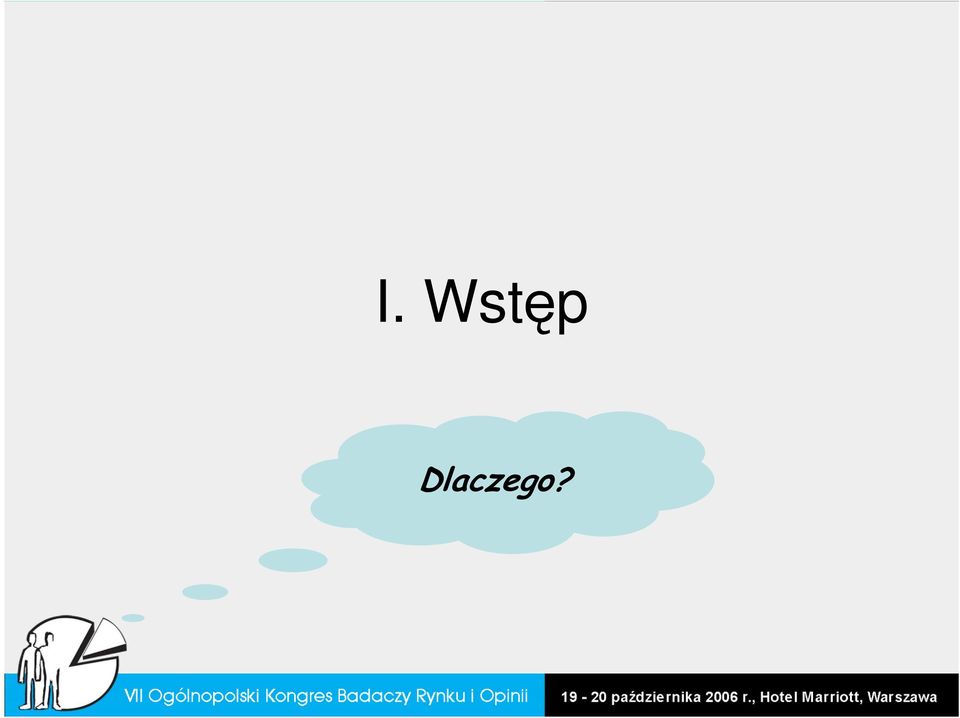 I. Wstęp

Dlaczego?

VII Ogólnopolski Kongres Badaczy Rynku i Opinii

19 - 20 października 2006 r., Hotel Marriott, Warszawa